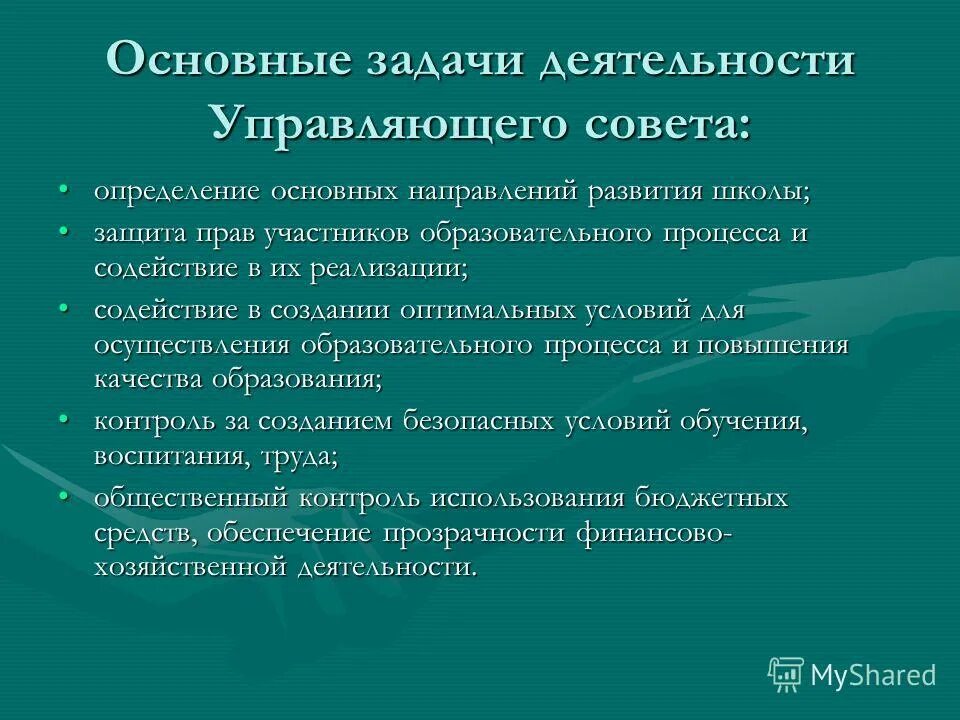 Основные задачи деятельности Управляющего совета:

• определение основных направлений развития школы;
• защита прав участников образовательного процесса и содействие в их реализации;
• содействие в создании оптимальных условий для осуществления образовательного процесса и повышения качества образования;
• контроль за созданием безопасных условий обучения, воспитания, труда;
• общественный контроль использования бюджетных средств, обеспечение прозрачности финансово-хозяйственной деятельности.

MyShared